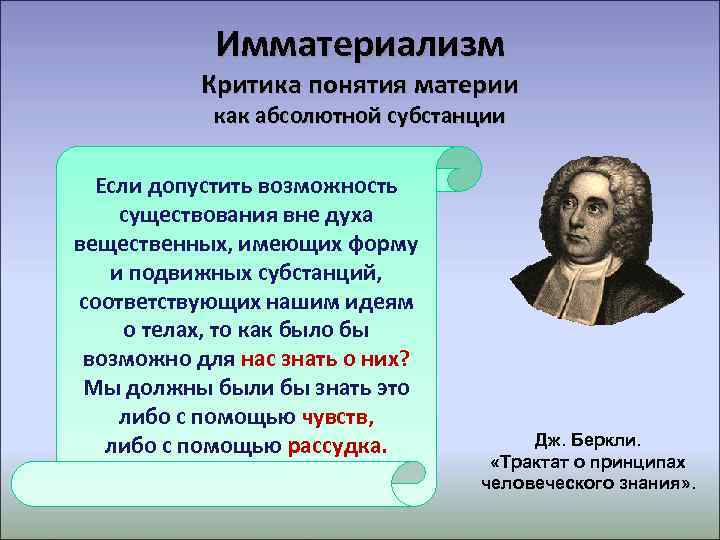 Имматериализм
Критика понятия материи
как абсолютной субстанции

Если допустить возможность существования вне духа вещественных, имеющих форму и подвижных субстанций, соответствующих нашим идеям о телах, то как было бы возможно для нас знать о них? Мы должны были бы знать это либо с помощью чувств, либо с помощью рассудка.

Дж. Беркли.
«Трактат о принципах человеческого знания».